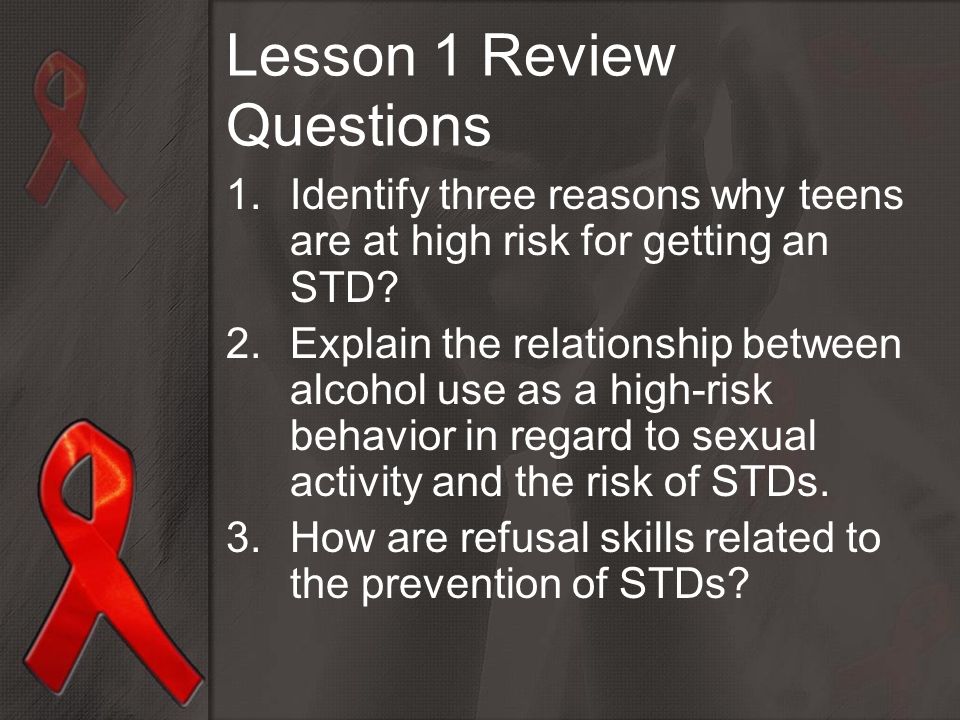 Lesson 1 Review Questions

1. Identify three reasons why teens are at high risk for getting an STD?
2. Explain the relationship between alcohol use as a high-risk behavior in regard to sexual activity and the risk of STDs.
3. How are refusal skills related to the prevention of STDs?